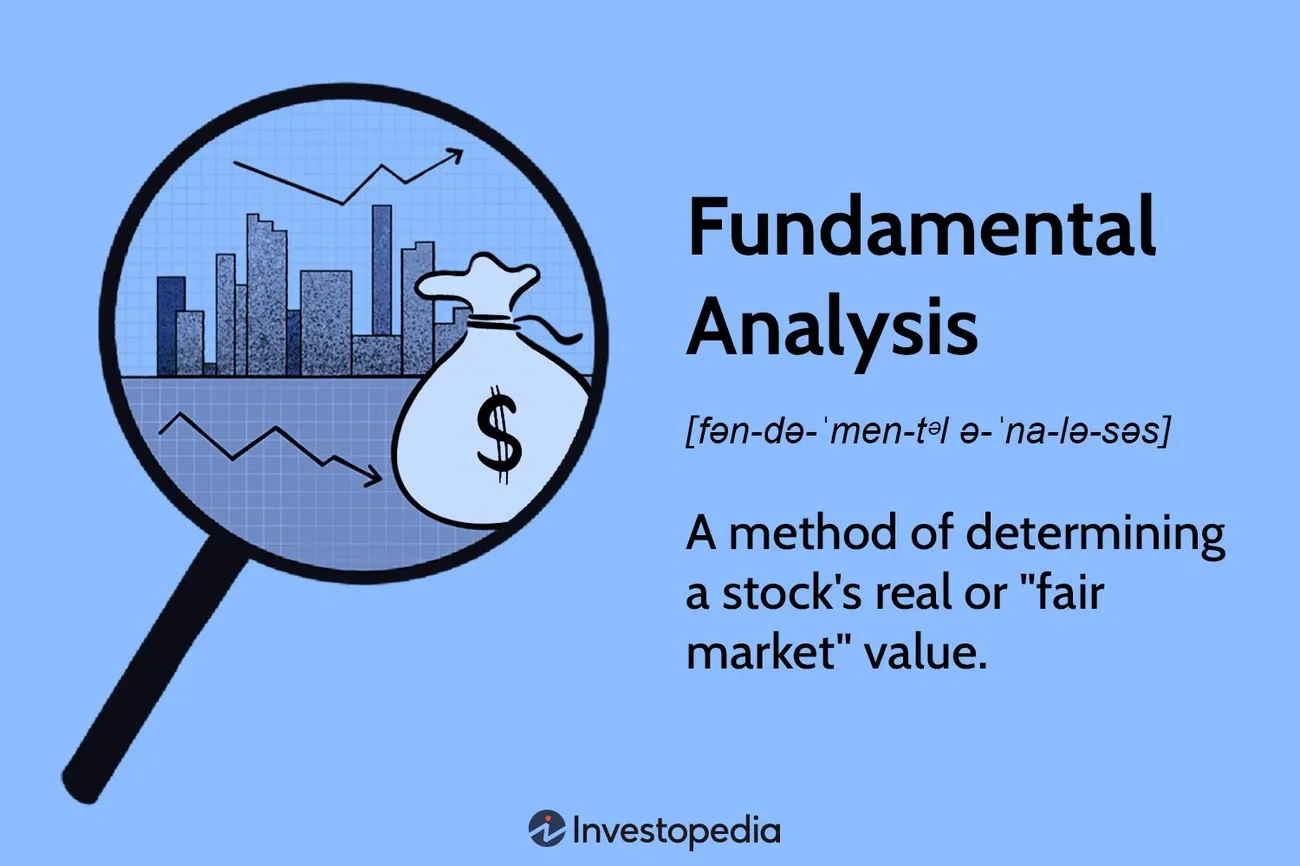 $

Fundamental Analysis

[fən-də-ˈmen-tᵊl ə-ˈna-lə-səs]

A method of determining a stock's real or "fair market" value.

Investopedia